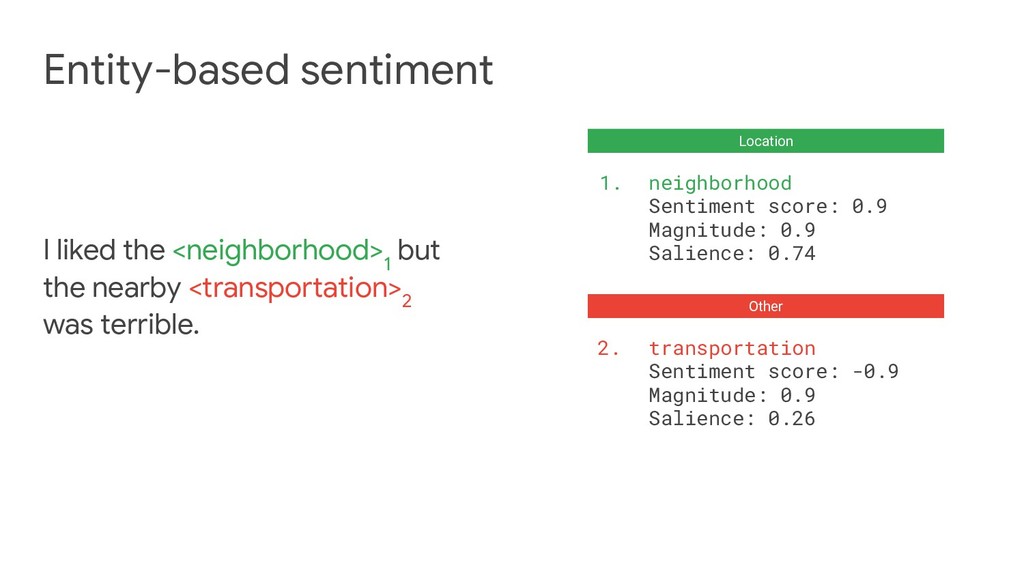 Entity-based sentiment

I liked the <neighborhood>$_1$ but the nearby <transportation>$_2$ was terrible.

Location

1. neighborhood
Sentiment score: 0.9
Magnitude: 0.9
Salience: 0.74

Other

2. transportation
Sentiment score: -0.9
Magnitude: 0.9
Salience: 0.26